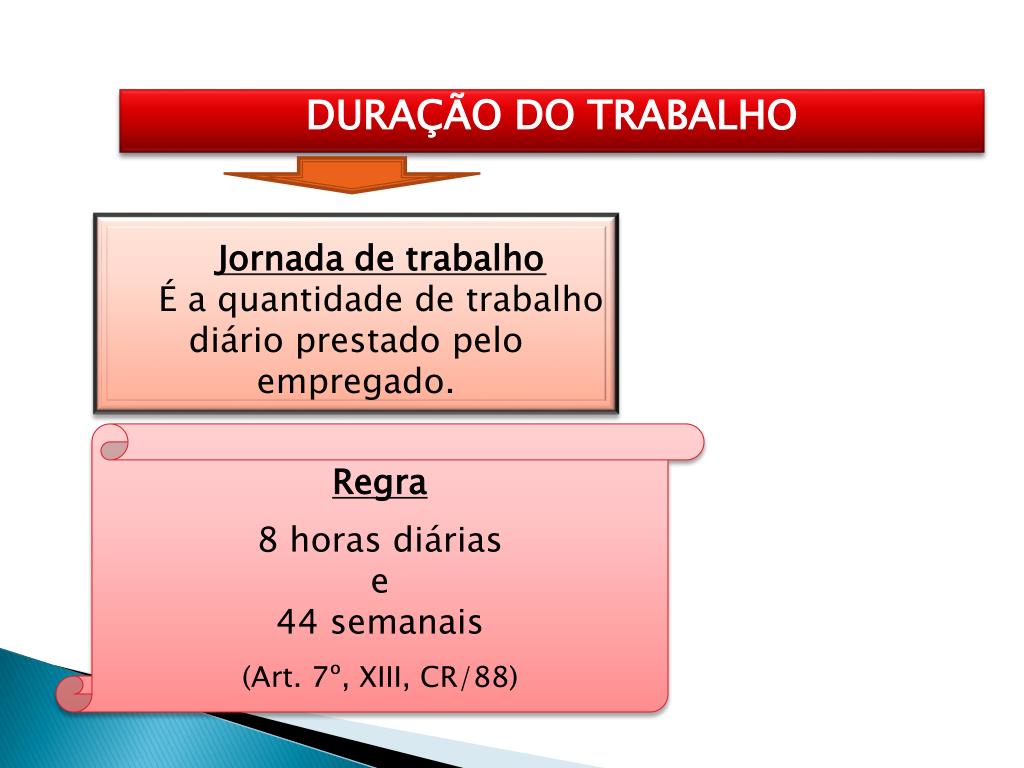 DURAÇÃO DO TRABALHO

Jornada de trabalho
É a quantidade de trabalho diário prestado pelo empregado.

Regra

8 horas diárias
e
44 semanais

(Art. 7º, XIII, CR/88)